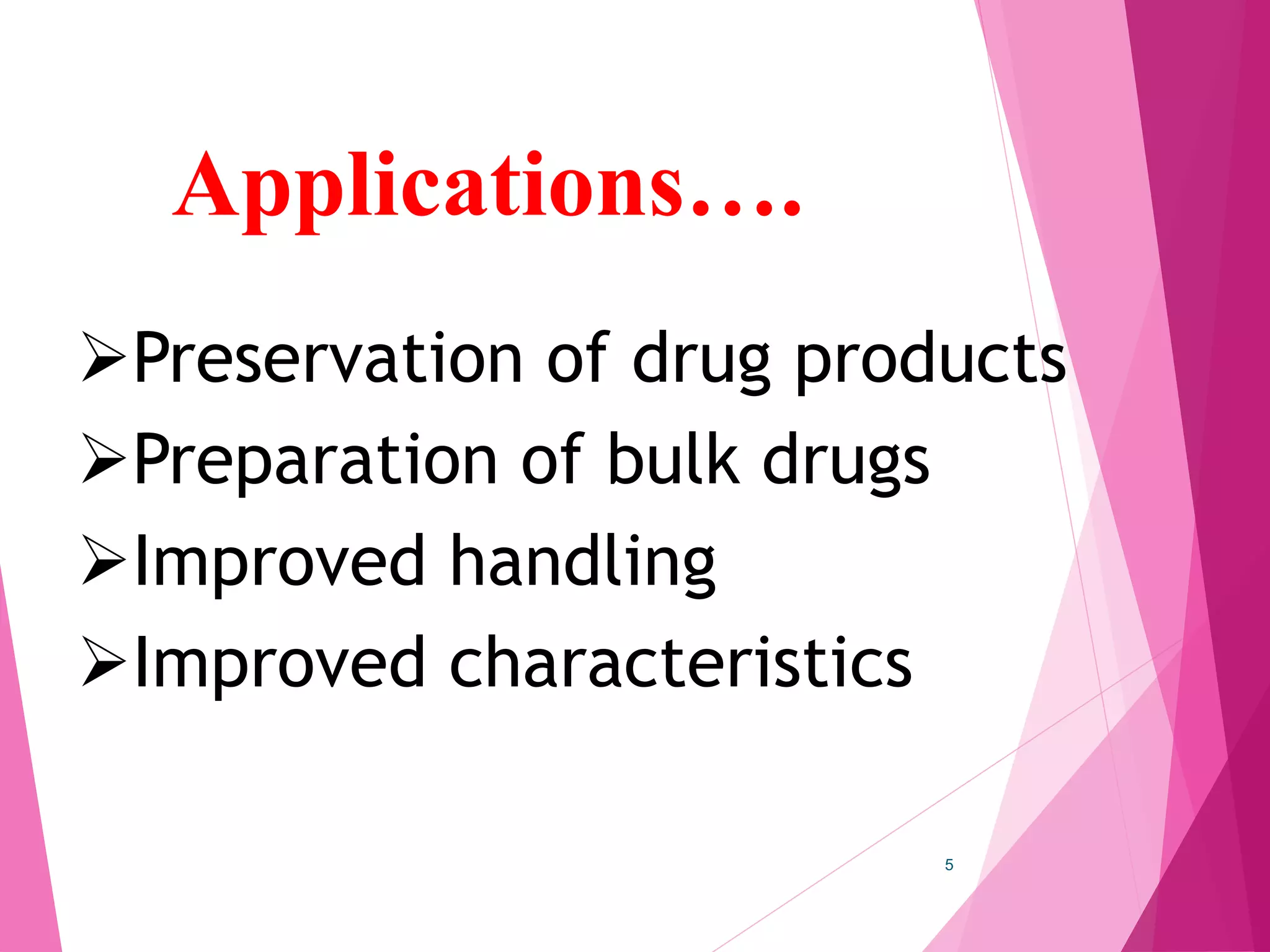 Applications….

➢Preservation of drug products
➢Preparation of bulk drugs
➢Improved handling
➢Improved characteristics

5